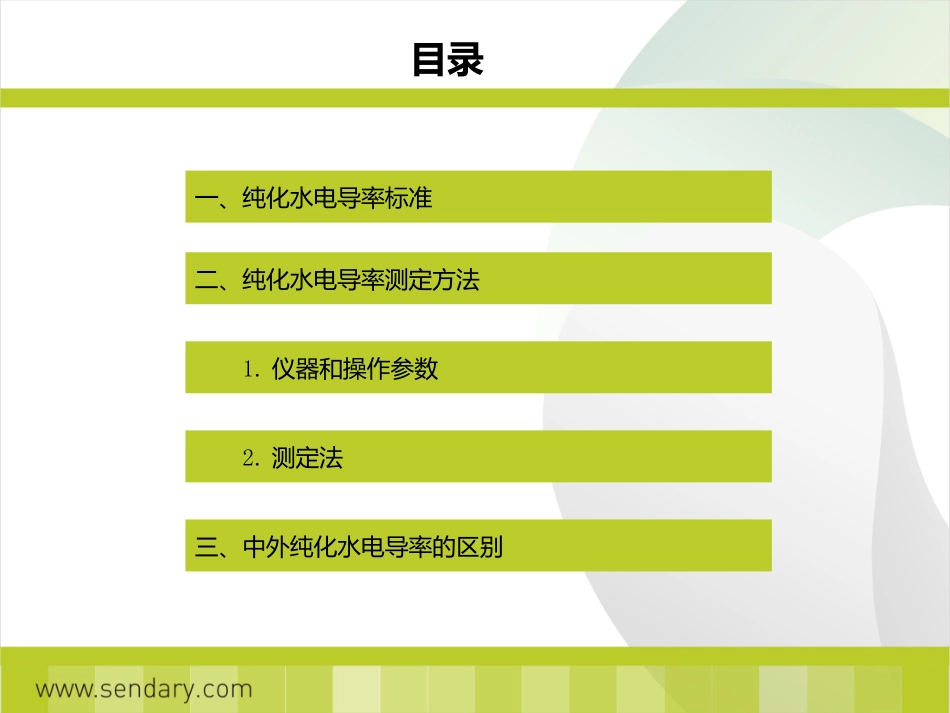 目录

一、纯化水电导率标准

二、纯化水电导率测定方法

1. 仪器和操作参数

2. 测定法

三、中外纯化水电导率的区别

www.sendary.com